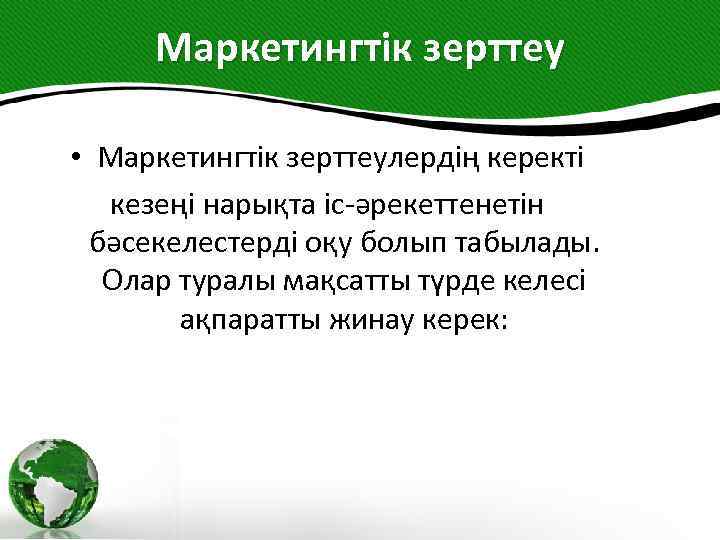 Маркетингтік зерттеу

• Маркетингтік зерттеулердің керекті кезеңі нарықта іс-әрекеттенетін бәсекелестерді оқу болып табылады. Олар туралы мақсатты түрде келесі ақпаратты жинау керек: